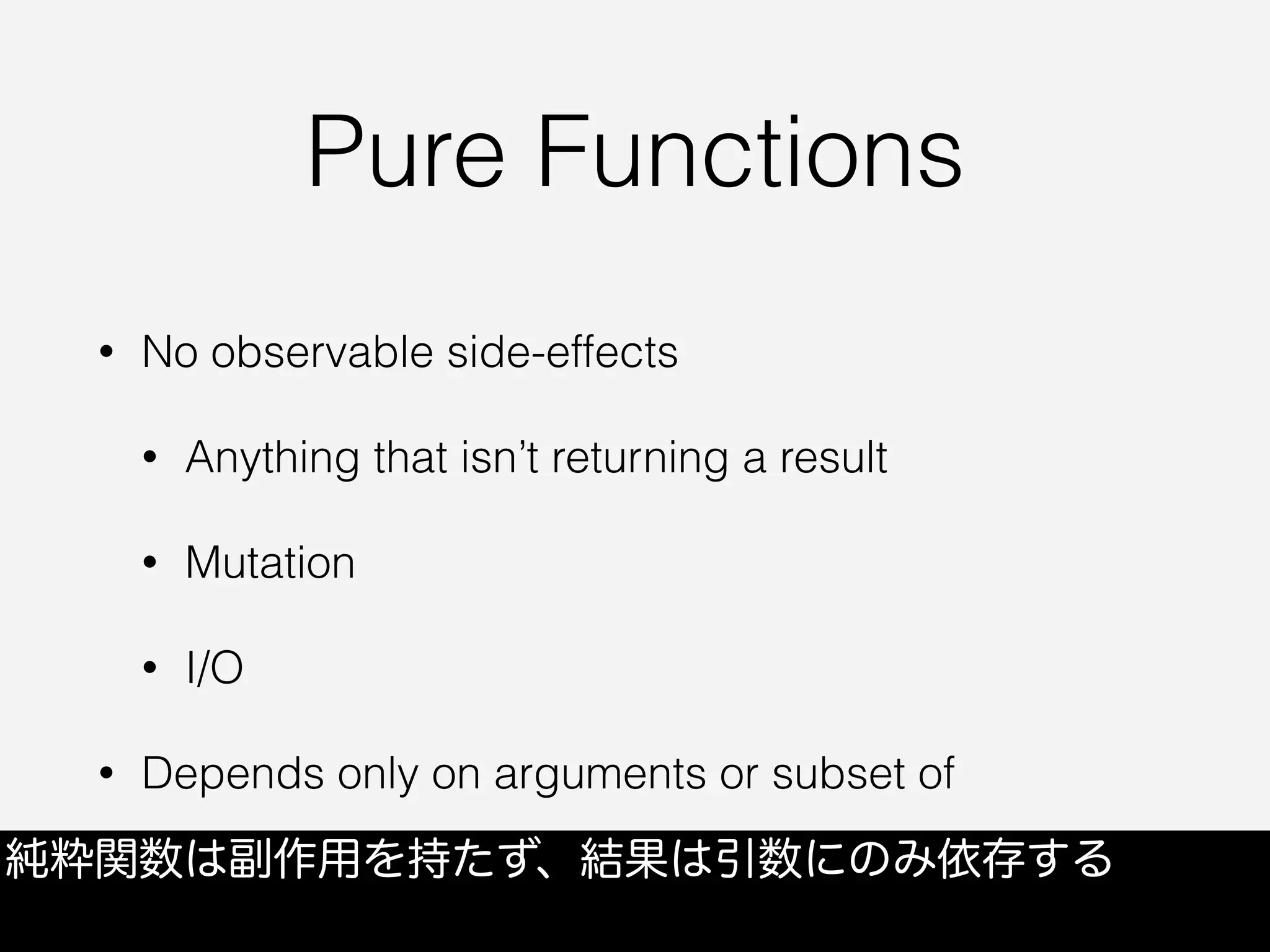 Pure Functions

• No observable side-effects

• Anything that isn’t returning a result

• Mutation

• I/O

• Depends only on arguments or subset of

純粋関数は副作用を持たず、結果は引数にのみ依存する